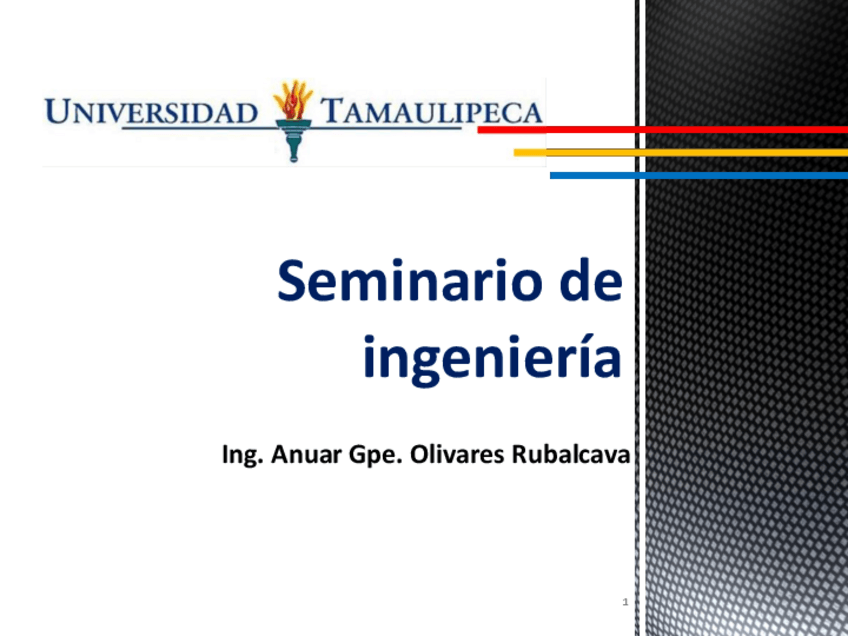 UNIVERSIDAD TAMAULIPECA

Seminario de ingeniería

Ing. Anuar Gpe. Olivares Rubalcava

1